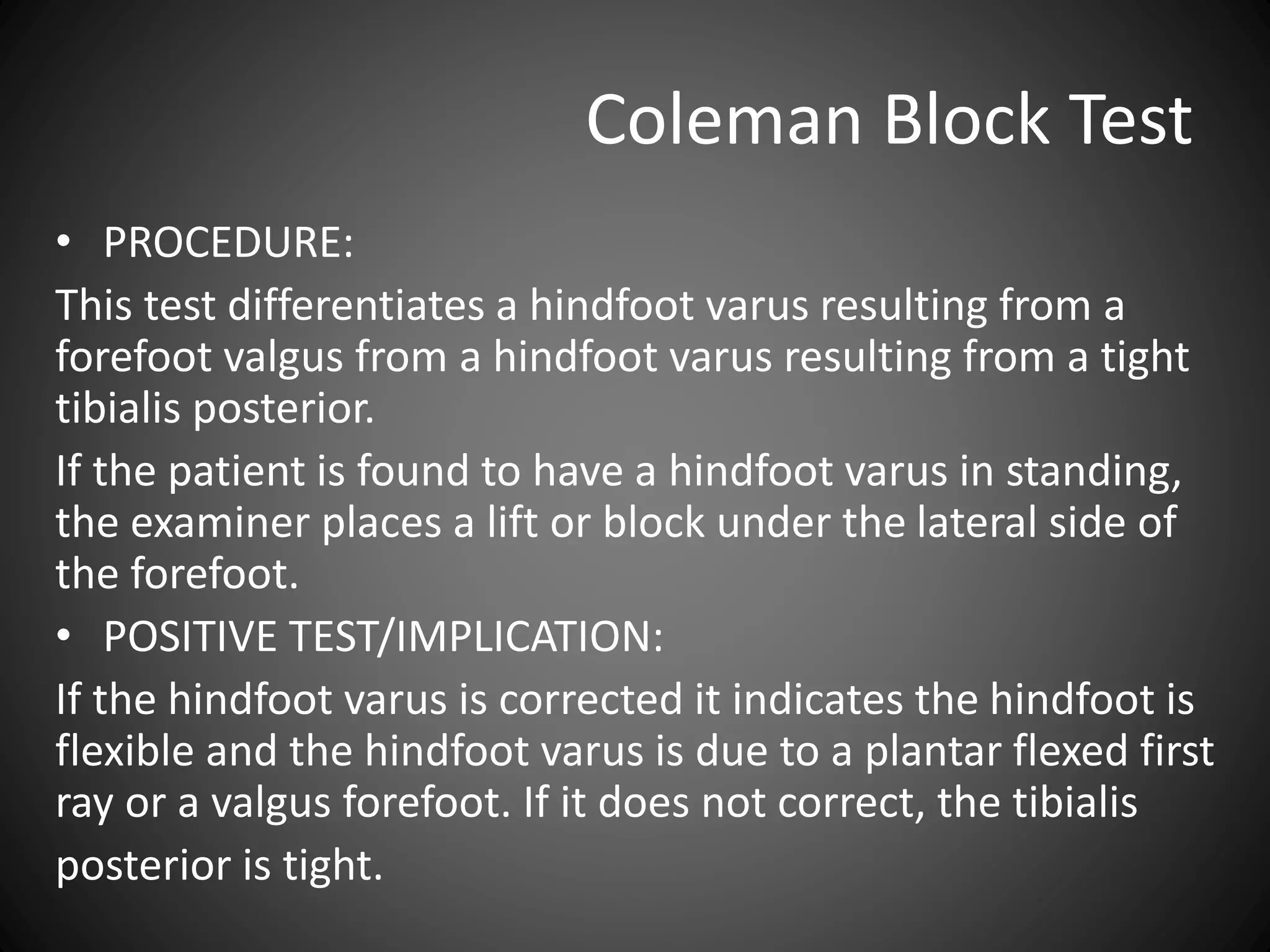 Coleman Block Test

• PROCEDURE:

This test differentiates a hindfoot varus resulting from a forefoot valgus from a hindfoot varus resulting from a tight tibialis posterior.

If the patient is found to have a hindfoot varus in standing, the examiner places a lift or block under the lateral side of the forefoot.

• POSITIVE TEST/IMPLICATION:

If the hindfoot varus is corrected it indicates the hindfoot is flexible and the hindfoot varus is due to a plantar flexed first ray or a valgus forefoot. If it does not correct, the tibialis posterior is tight.